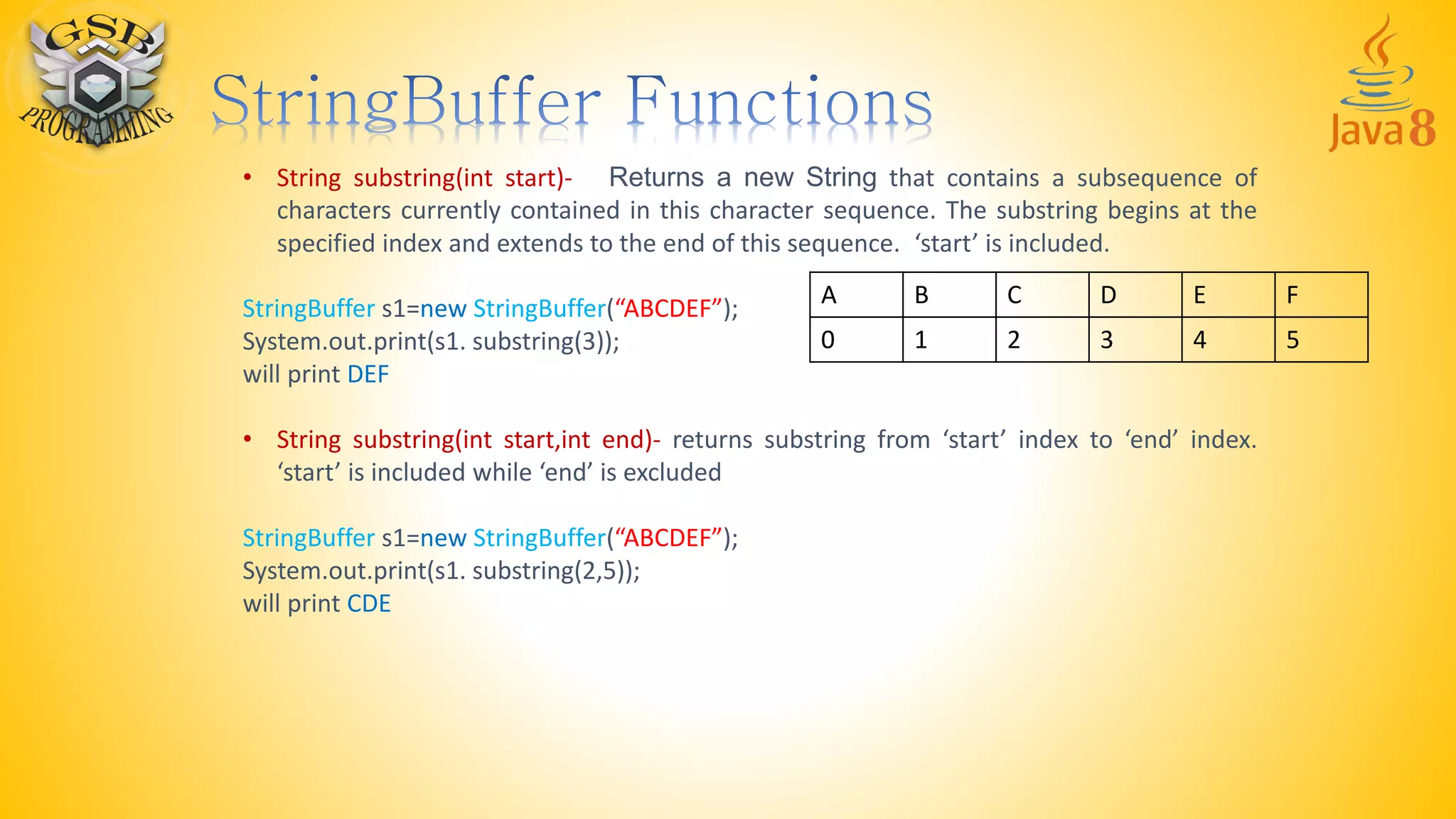 GSB PROGRAMMING

StringBuffer Functions

Java 8

• String substring(int start)- Returns a new String that contains a subsequence of characters currently contained in this character sequence. The substring begins at the specified index and extends to the end of this sequence. ‘start’ is included.

StringBuffer s1=new StringBuffer(“ABCDEF”);
System.out.print(s1. substring(3));
will print DEF

| A | B | C | D | E | F |
|---|---|---|---|---|---|
| 0 | 1 | 2 | 3 | 4 | 5 |

• String substring(int start,int end)- returns substring from ‘start’ index to ‘end’ index. ‘start’ is included while ‘end’ is excluded

StringBuffer s1=new StringBuffer(“ABCDEF”);
System.out.print(s1. substring(2,5));
will print CDE